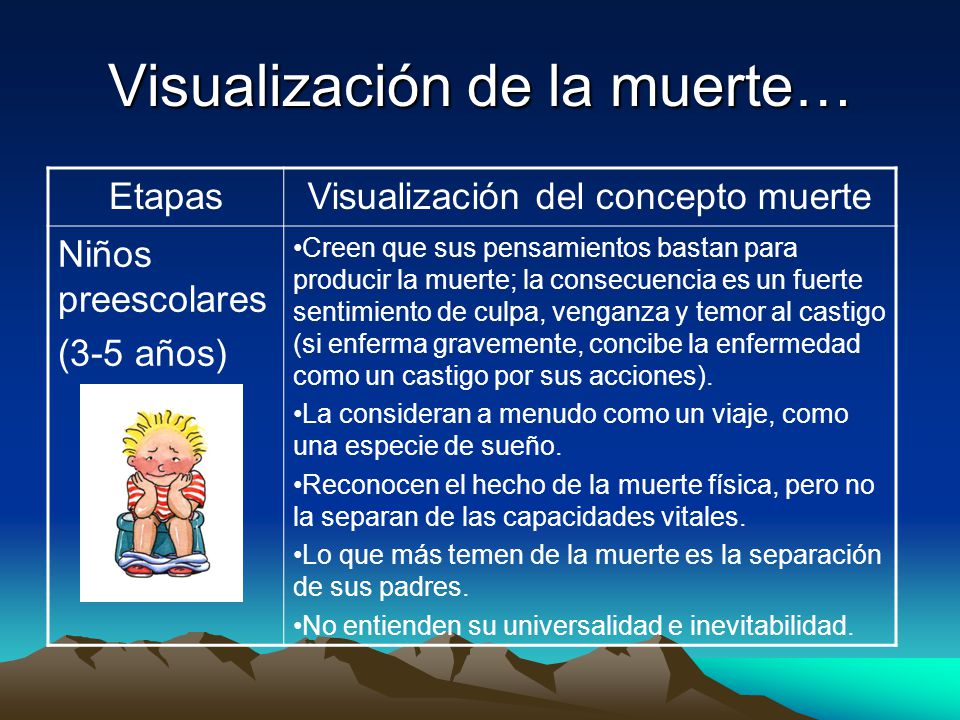 Visualización de la muerte…

| Etapas | Visualización del concepto muerte |
|---|---|
| Niños preescolares (3-5 años) | •Creen que sus pensamientos bastan para producir la muerte; la consecuencia es un fuerte sentimiento de culpa, venganza y temor al castigo (si enferma gravemente, concibe la enfermedad como un castigo por sus acciones). •La consideran a menudo como un viaje, como una especie de sueño. •Reconocen el hecho de la muerte física, pero no la separan de las capacidades vitales. •Lo que más temen de la muerte es la separación de sus padres. •No entienden su universalidad e inevitabilidad. |